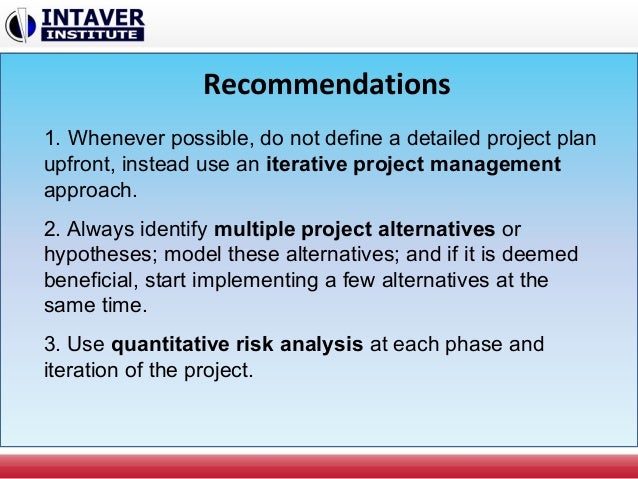 INTAVER INSTITUTE

Recommendations

1. Whenever possible, do not define a detailed project plan upfront, instead use an iterative project management approach.

2. Always identify multiple project alternatives or hypotheses; model these alternatives; and if it is deemed beneficial, start implementing a few alternatives at the same time.

3. Use quantitative risk analysis at each phase and iteration of the project.